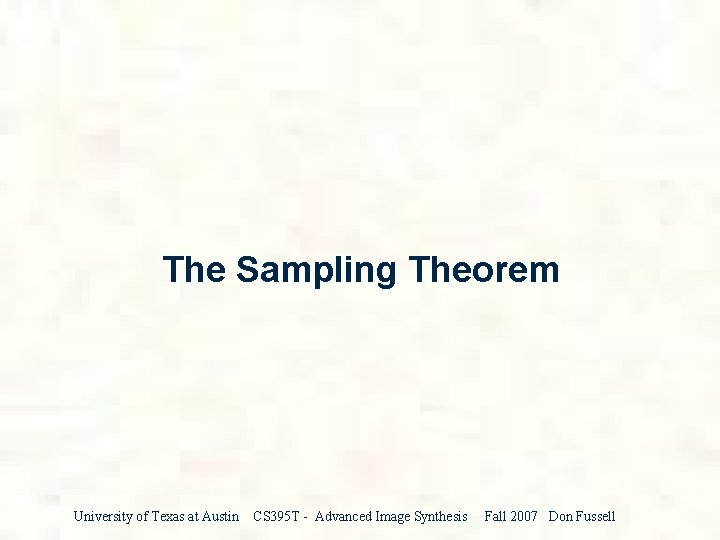 The Sampling Theorem

University of Texas at Austin CS395T - Advanced Image Synthesis Fall 2007 Don Fussell